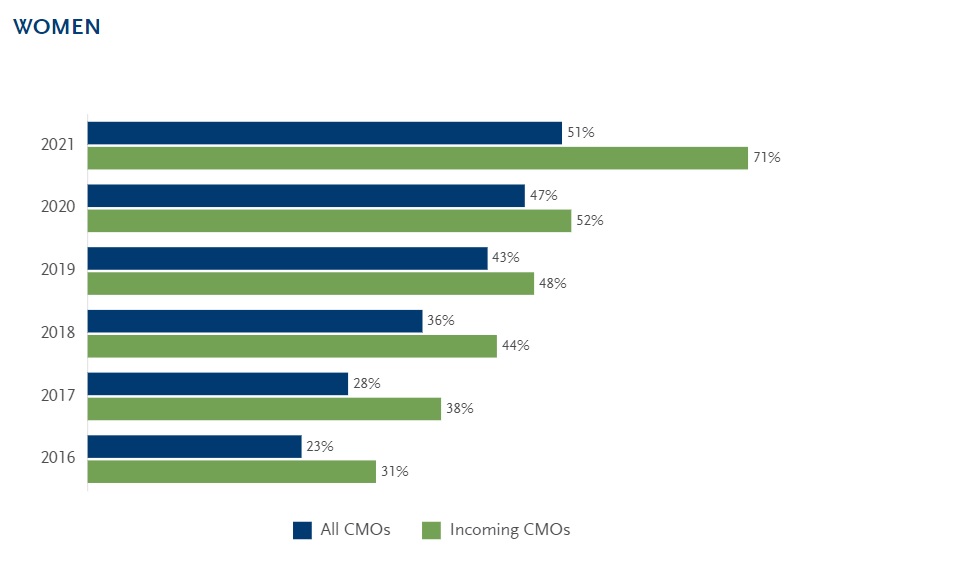 WOMEN

2021
51%
71%

2020
47%
52%

2019
43%
48%

2018
36%
44%

2017
28%
38%

2016
23%
31%

All CMOs
Incoming CMOs